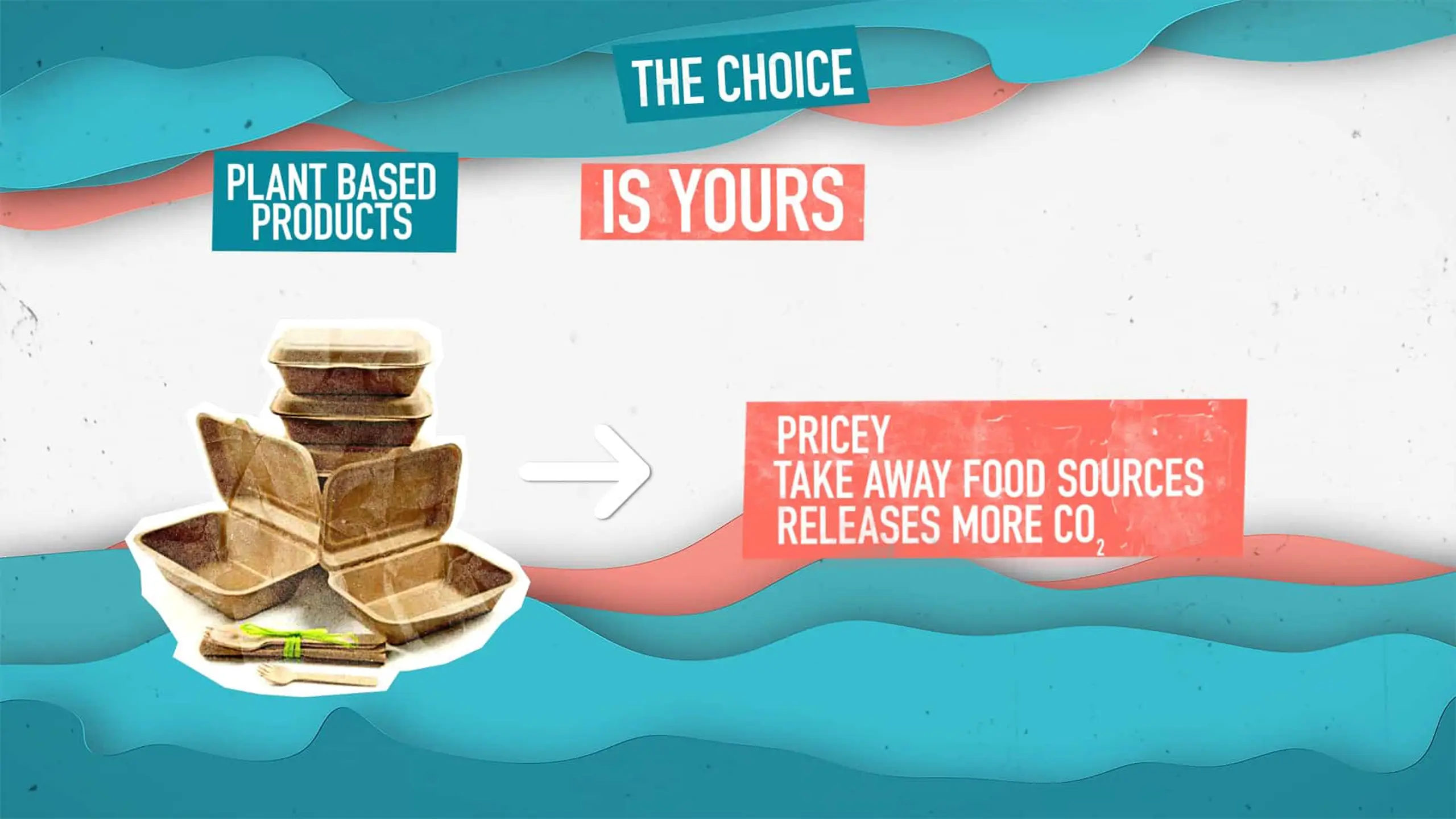 THE CHOICE

IS YOURS

PLANT BASED PRODUCTS

PRICEY
TAKE AWAY FOOD SOURCES
RELEASES MORE $CO_2$